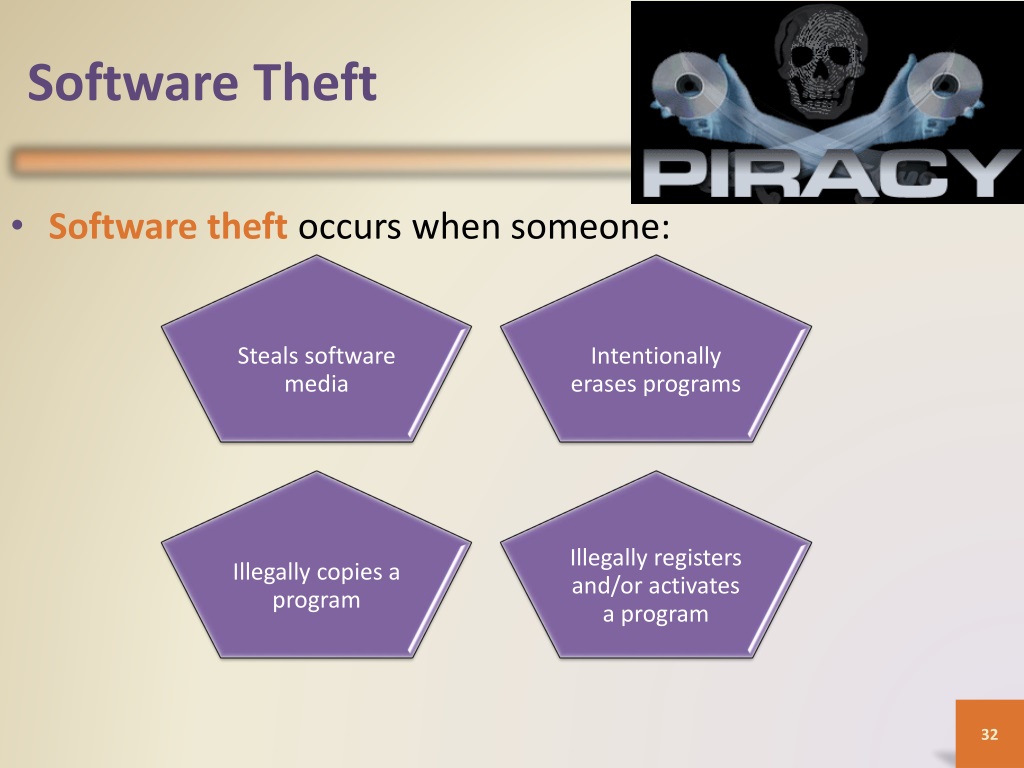 Software Theft

PIRACY

• Software theft occurs when someone:

Steals software media

Intentionally erases programs

Illegally copies a program

Illegally registers and/or activates a program

32